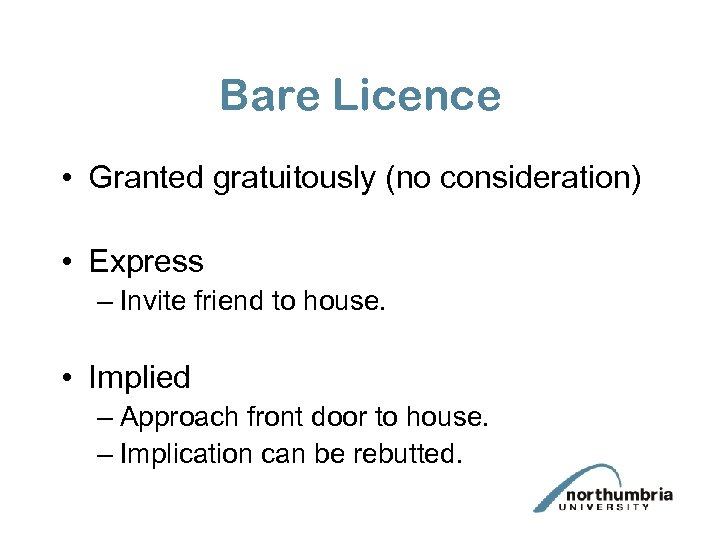 Bare Licence

• Granted gratuitously (no consideration)

• Express
– Invite friend to house.

• Implied
– Approach front door to house.
– Implication can be rebutted.

northumbria
UNIVERSITY